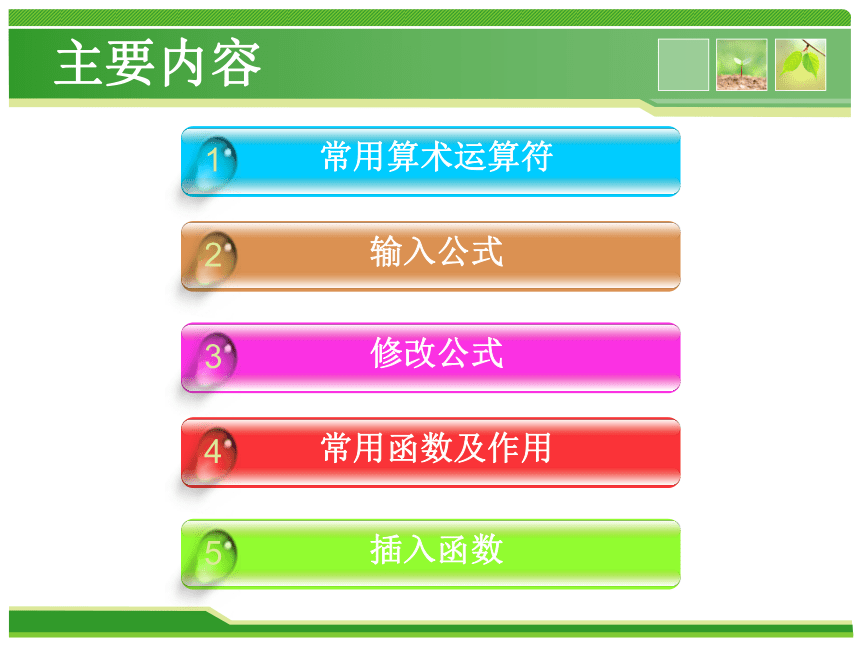 主要内容

1 常用算术运算符

2 输入公式

3 修改公式

4 常用函数及作用

5 插入函数